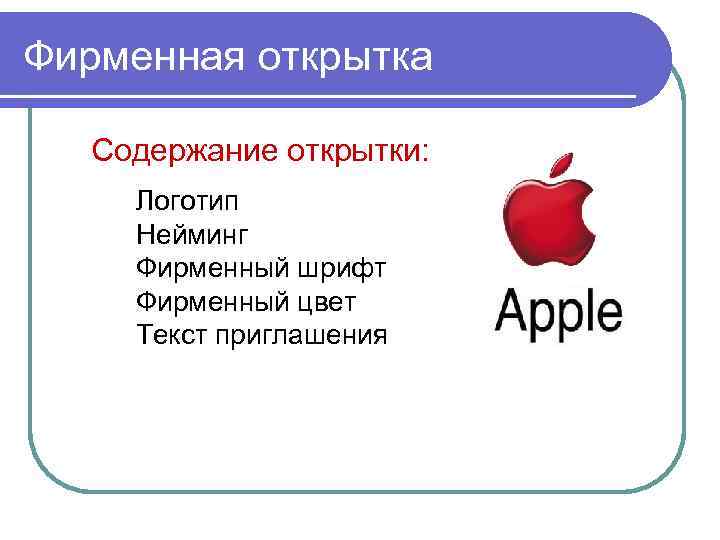 Фирменная открытка

Содержание открытки:

Логотип
Нейминг
Фирменный шрифт
Фирменный цвет
Текст приглашения

Apple